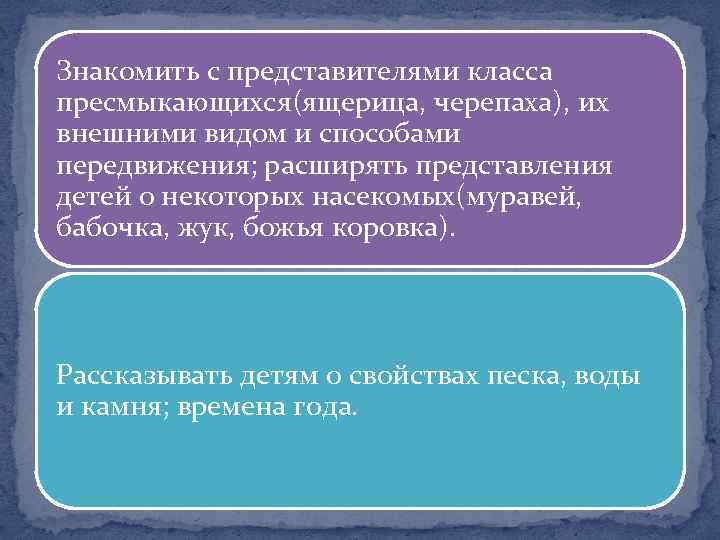 Знакомить с представителями класса пресмыкающихся(ящерица, черепаха), их внешними видом и способами передвижения; расширять представления детей о некоторых насекомых(муравей, бабочка, жук, божья коровка).

Рассказывать детям о свойствах песка, воды и камня; времена года.